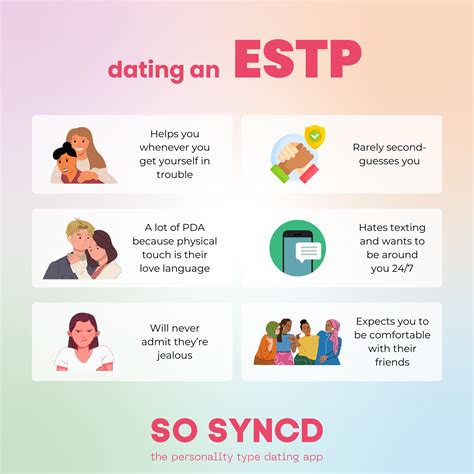 dating an ESTP

Helps you whenever you get yourself in trouble

Rarely second-guesses you

A lot of PDA because physical touch is their love language

Hates texting and wants to be around you 24/7

Will never admit they're jealous

Expects you to be comfortable with their friends

SO SYNCD

the personality type dating app